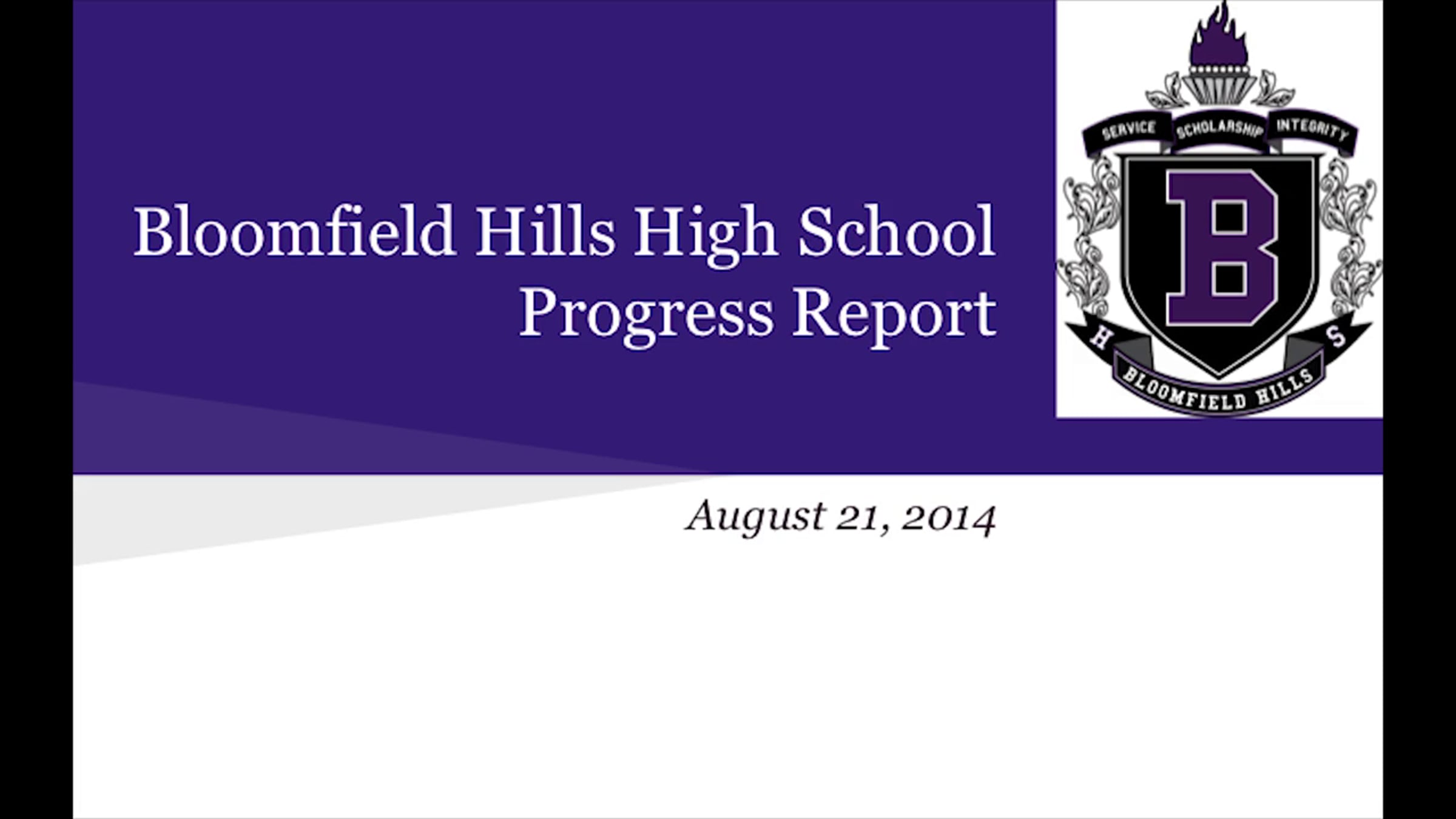 Bloomfield Hills High School
Progress Report

SERVICE SCHOLARSHIP INTEGRITY

B

H S

BLOOMFIELD HILLS

August 21, 2014